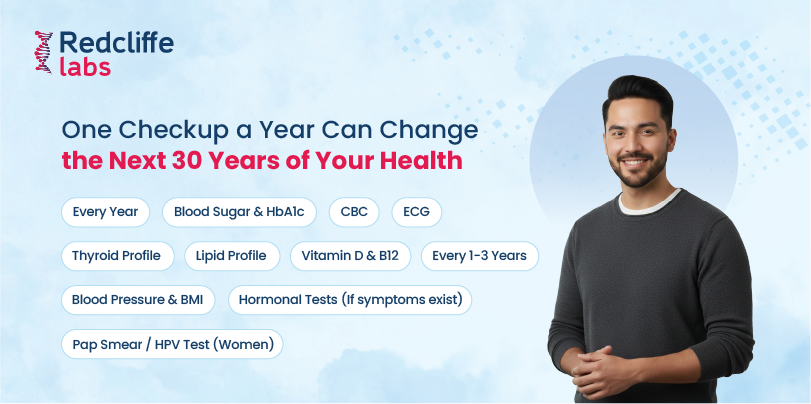 Redcliffe labs

One Checkup a Year Can Change the Next 30 Years of Your Health

Every Year

Blood Sugar & HbA1c

CBC

ECG

Thyroid Profile

Lipid Profile

Vitamin D & B12

Every 1-3 Years

Blood Pressure & BMI

Hormonal Tests (If symptoms exist)

Pap Smear / HPV Test (Women)